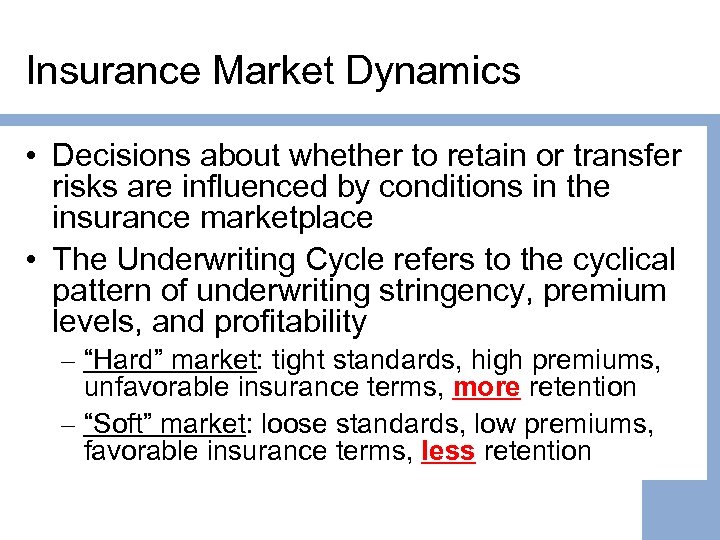 Insurance Market Dynamics

• Decisions about whether to retain or transfer risks are influenced by conditions in the insurance marketplace

• The Underwriting Cycle refers to the cyclical pattern of underwriting stringency, premium levels, and profitability

– "Hard" market: tight standards, high premiums, unfavorable insurance terms, more retention

– "Soft" market: loose standards, low premiums, favorable insurance terms, less retention